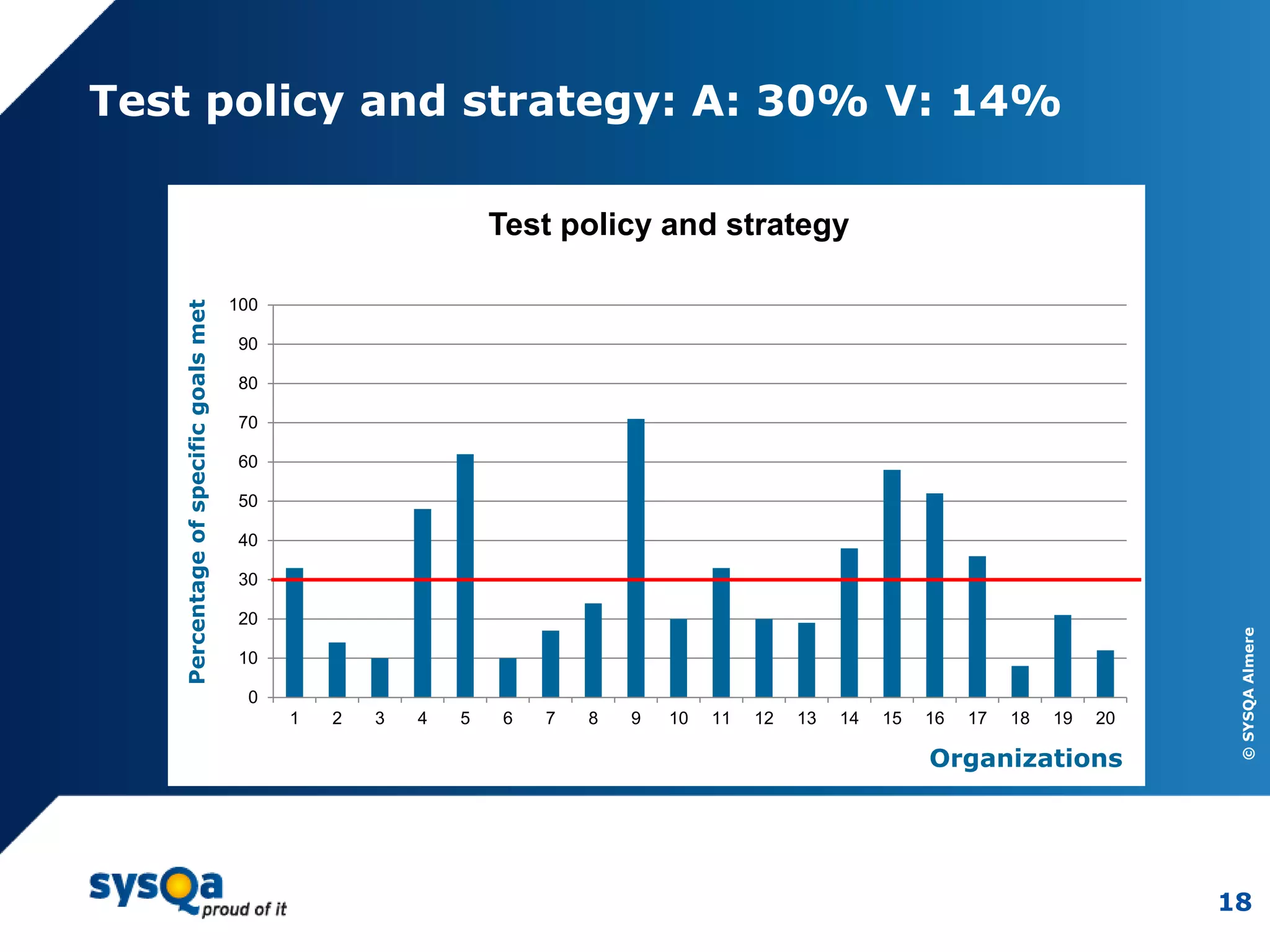 Test policy and strategy: A: 30% V: 14%

Test policy and strategy

Percentage of specific goals met

100
90
80
70
60
50
40
30
20
10
0

1 2 3 4 5 6 7 8 9 10 11 12 13 14 15 16 17 18 19 20

Organizations

© SYSQA Almere

sysQa proud of it

18